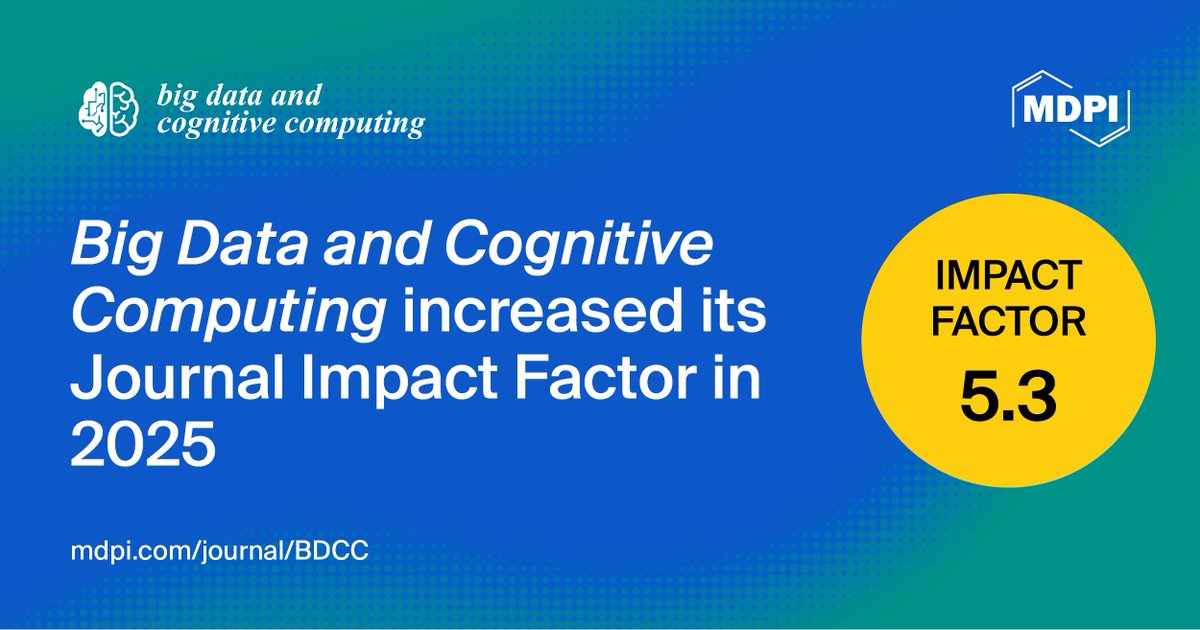 big data and cognitive computing

MDPI

Big Data and Cognitive Computing increased its Journal Impact Factor in 2025

IMPACT FACTOR
5.3

mdpi.com/journal/BDCC